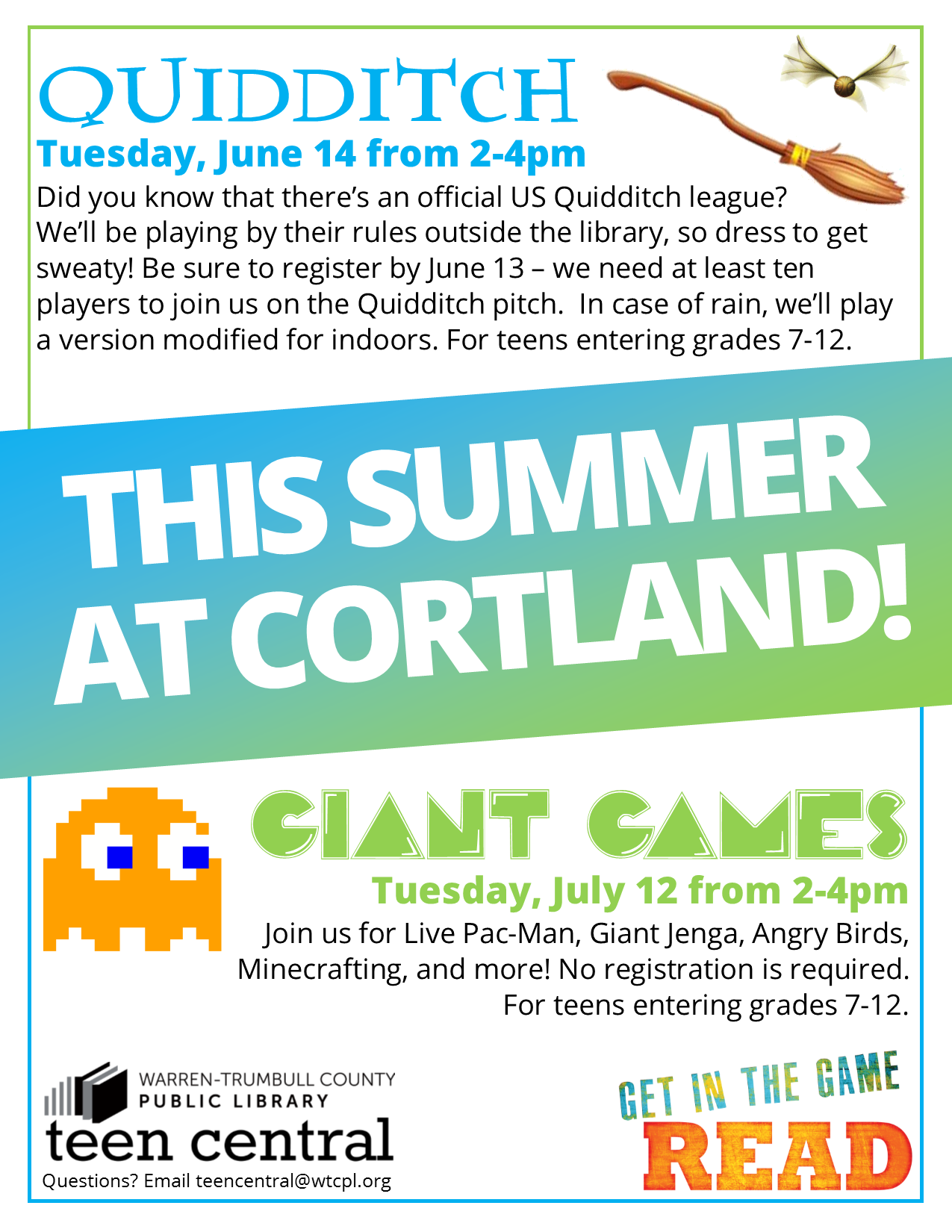 QUIDDITCH
Tuesday, June 14 from 2-4pm
Did you know that there's an official US Quidditch league? We'll be playing by their rules outside the library, so dress to get sweaty! Be sure to register by June 13 – we need at least ten players to join us on the Quidditch pitch. In case of rain, we'll play a version modified for indoors. For teens entering grades 7-12.

THIS SUMMER AT CORTLAND!

GIANT GAMES
Tuesday, July 12 from 2-4pm
Join us for Live Pac-Man, Giant Jenga, Angry Birds, Minecrafting, and more! No registration is required. For teens entering grades 7-12.

WARREN-TRUMBULL COUNTY PUBLIC LIBRARY
teen central
Questions? Email teencentral@wtcpl.org

GET IN THE GAME
READ